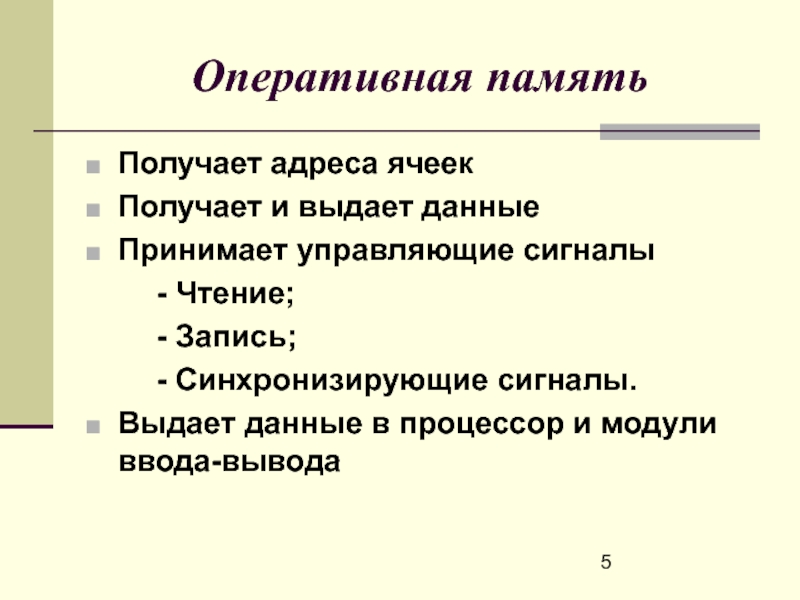 Оперативная память

Получает адреса ячеек
Получает и выдает данные
Принимает управляющие сигналы
- Чтение;
- Запись;
- Синхронизирующие сигналы.
Выдает данные в процессор и модули ввода-вывода

5